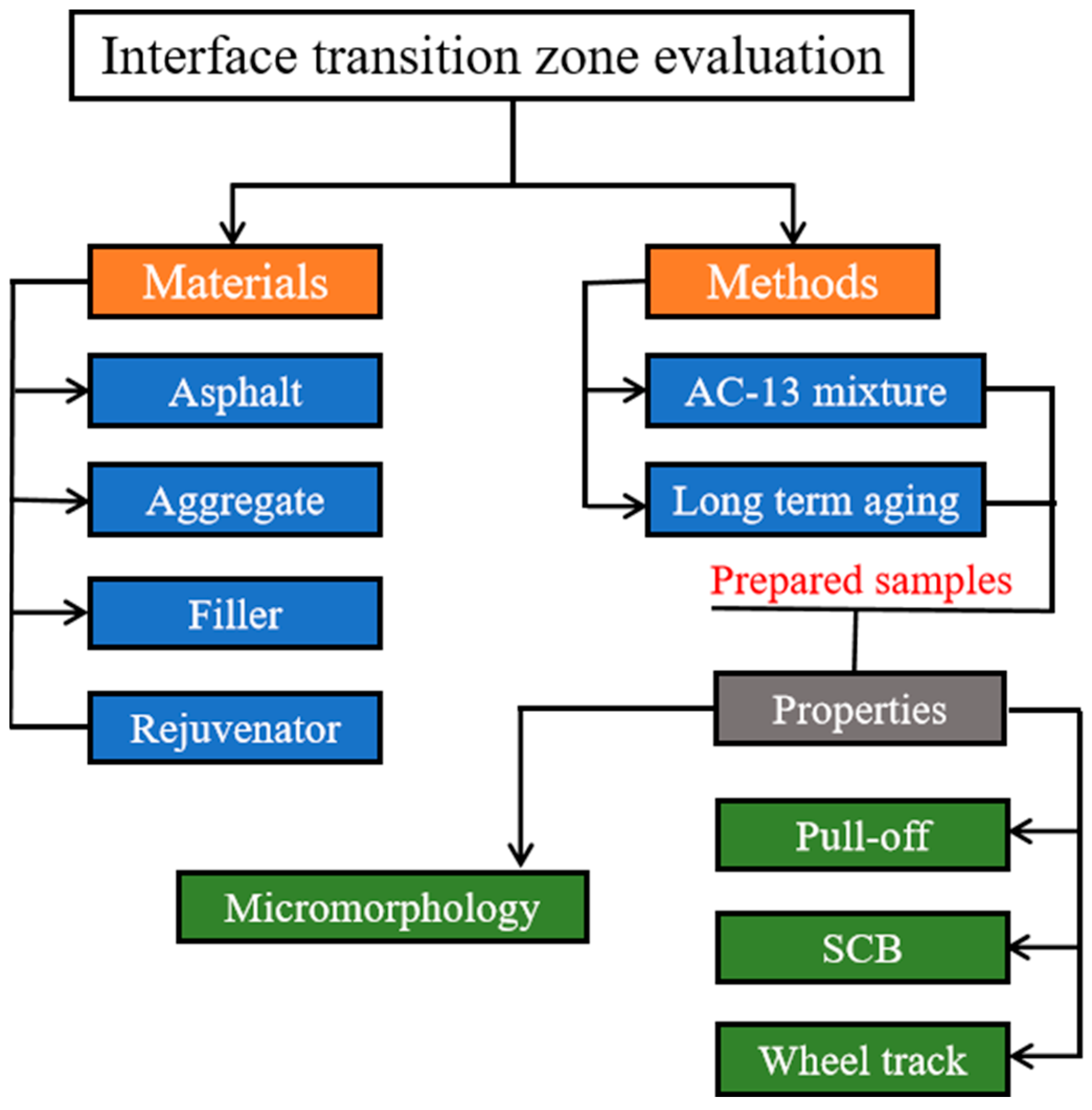 Interface transition zone evaluation

Materials

Asphalt

Aggregate

Filler

Rejuvenator

Methods

AC-13 mixture

Long term aging

Prepared samples

Properties

Micromorphology

Pull-off

SCB

Wheel track